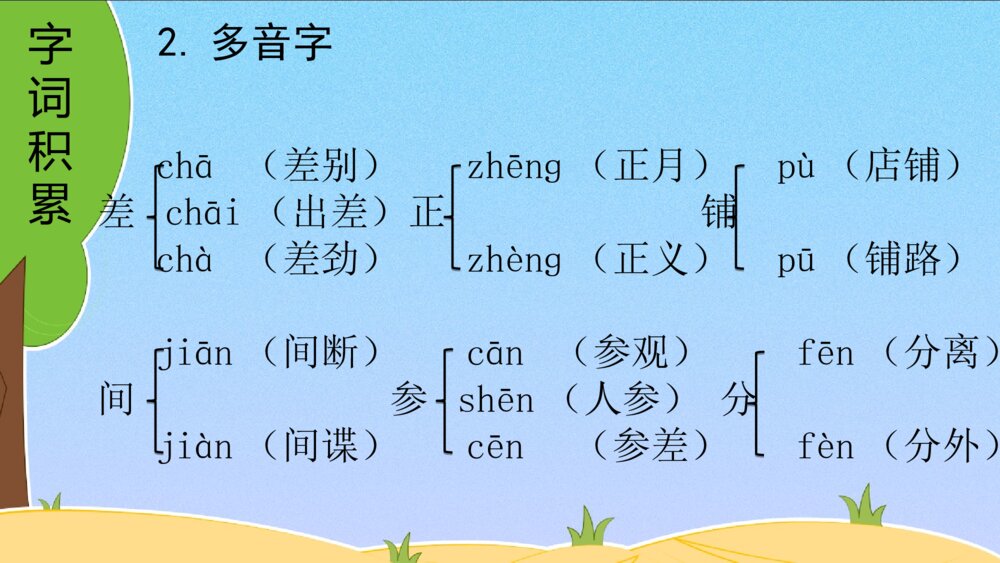 字词积累

2. 多音字

差 chā （差别） chāi （出差） chà （差劲）

正 zhēng （正月） zhèng （正义）

铺 pù （店铺） pū （铺路）

间 jiān （间断） jiàn （间谍）

参 cān （参观） shēn （人参） cēn （参差）

分 fēn （分离） fèn （分外）